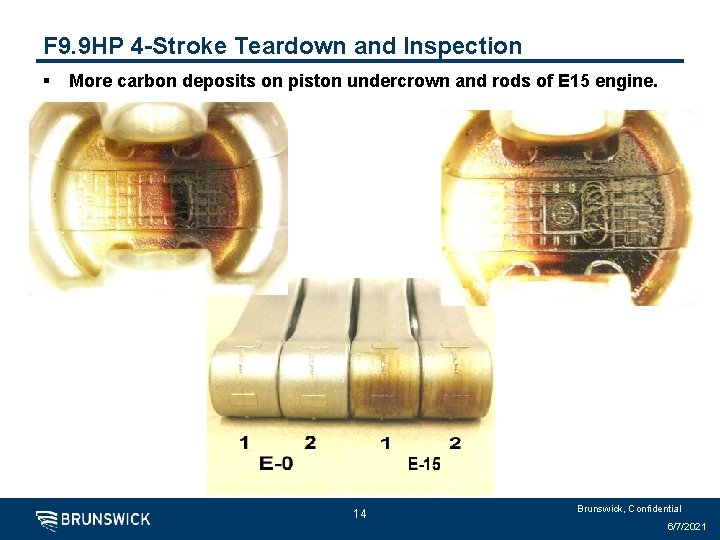 F9.9HP 4-Stroke Teardown and Inspection

▪ More carbon deposits on piston undercrown and rods of E15 engine.

1 2 1 2
E-0 E-15

BRUNSWICK

14

Brunswick, Confidential
6/7/2021